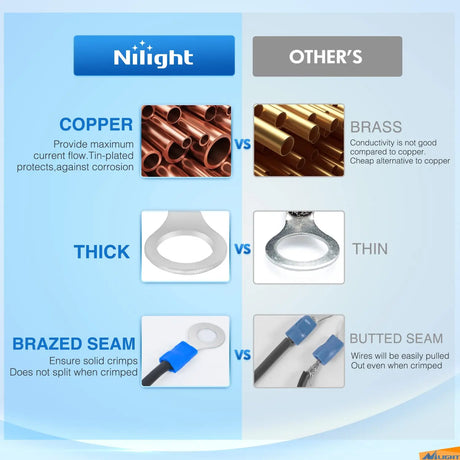 Nilight

OTHER'S

COPPER
Provide maximum current flow.Tin-plated protects,against corrosion

VS

BRASS
Conductivity is not good compared to copper. Cheap alternative to copper

THICK

VS

THIN

BRAZED SEAM
Ensure solid crimps
Does not split when crimped

VS

BUTTED SEAM
Wires will be easily pulled Out even when crimped

NILIGHT